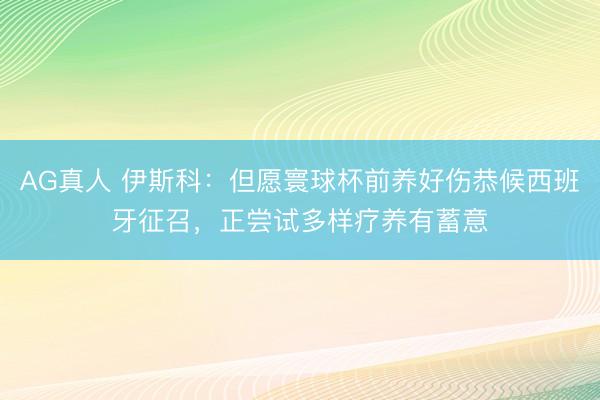 AG真人 伊斯科：但愿寰球杯前养好伤恭候西班牙征召，正尝试多样疗养有蓄意